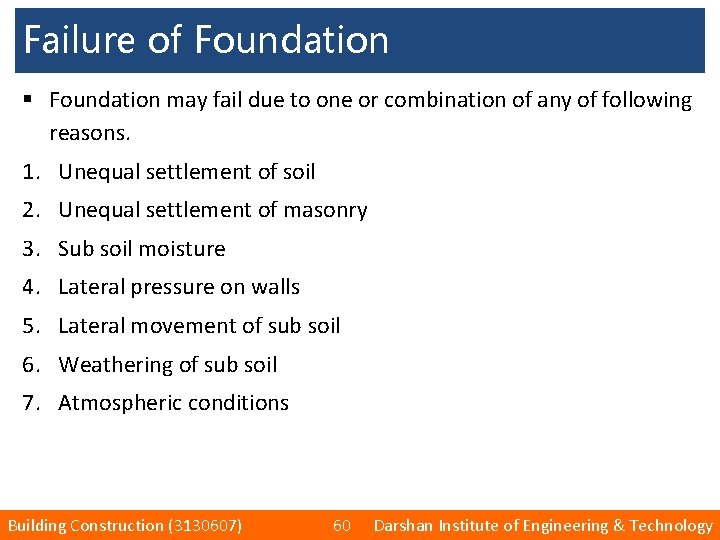 Failure of Foundation

▪ Foundation may fail due to one or combination of any of following reasons.

1. Unequal settlement of soil
2. Unequal settlement of masonry
3. Sub soil moisture
4. Lateral pressure on walls
5. Lateral movement of sub soil
6. Weathering of sub soil
7. Atmospheric conditions

Building Construction (3130607) 60 Darshan Institute of Engineering & Technology